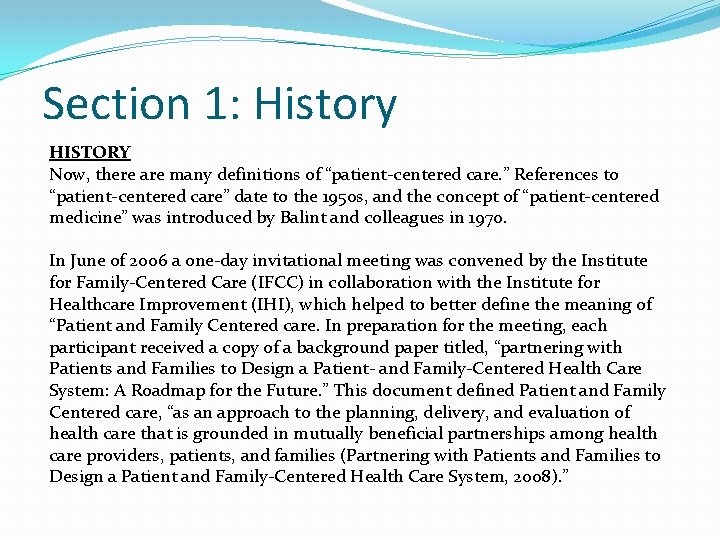 Section 1: History

HISTORY
Now, there are many definitions of “patient-centered care.” References to “patient-centered care” date to the 1950s, and the concept of “patient-centered medicine” was introduced by Balint and colleagues in 1970.

In June of 2006 a one-day invitational meeting was convened by the Institute for Family-Centered Care (IFCC) in collaboration with the Institute for Healthcare Improvement (IHI), which helped to better define the meaning of “Patient and Family Centered care. In preparation for the meeting, each participant received a copy of a background paper titled, “partnering with Patients and Families to Design a Patient- and Family-Centered Health Care System: A Roadmap for the Future.” This document defined Patient and Family Centered care, “as an approach to the planning, delivery, and evaluation of health care that is grounded in mutually beneficial partnerships among health care providers, patients, and families (Partnering with Patients and Families to Design a Patient and Family-Centered Health Care System, 2008).”